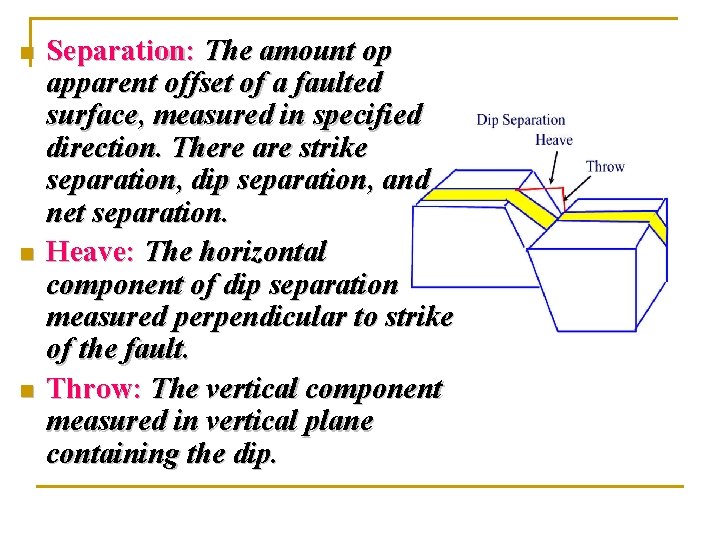 Separation: The amount op apparent offset of a faulted surface, measured in specified direction. There are strike separation, dip separation, and net separation.

Heave: The horizontal component of dip separation measured perpendicular to strike of the fault.

Throw: The vertical component measured in vertical plane containing the dip.

Dip Separation
Heave
Throw